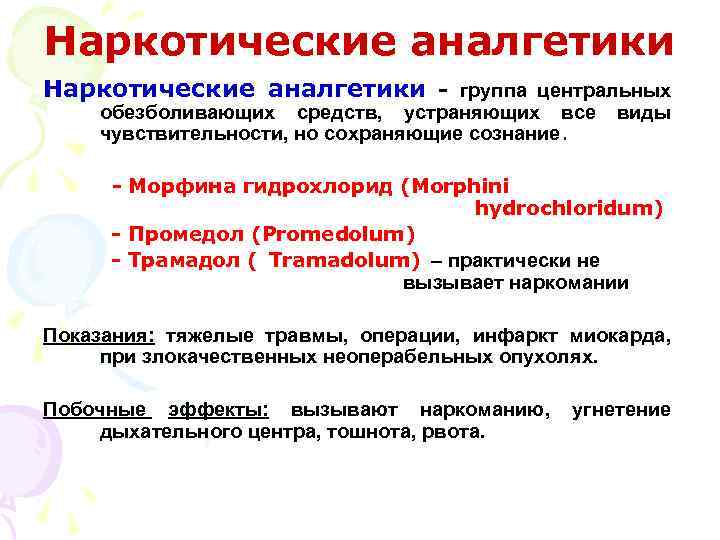 Наркотические аналгетики

Наркотические аналгетики - группа центральных обезболивающих средств, устраняющих все виды чувствительности, но сохраняющие сознание.

- Морфина гидрохлорид (Morphini hydrochloridum)
- Промедол (Promedolum)
- Трамадол ( Tramadolum) – практически не вызывает наркомании

Показания: тяжелые травмы, операции, инфаркт миокарда, при злокачественных неоперабельных опухолях.

Побочные эффекты: вызывают наркоманию, угнетение дыхательного центра, тошнота, рвота.